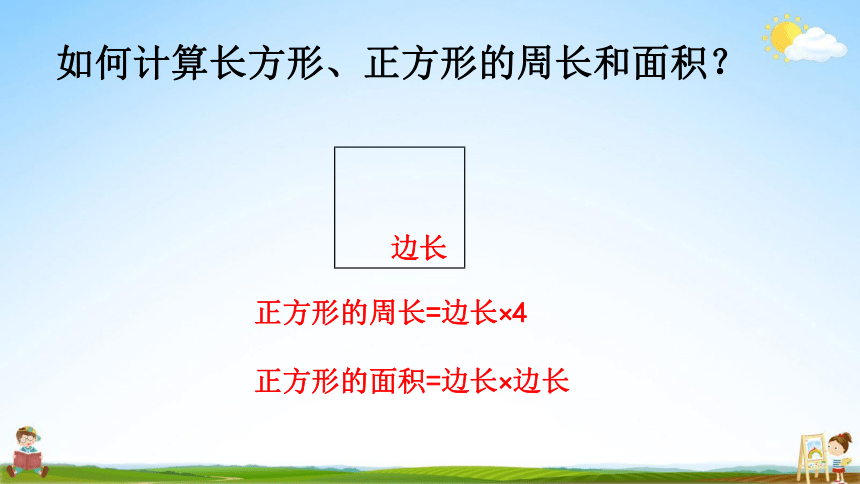 如何计算长方形、正方形的周长和面积？

边长

正方形的周长=边长×4

正方形的面积=边长×边长